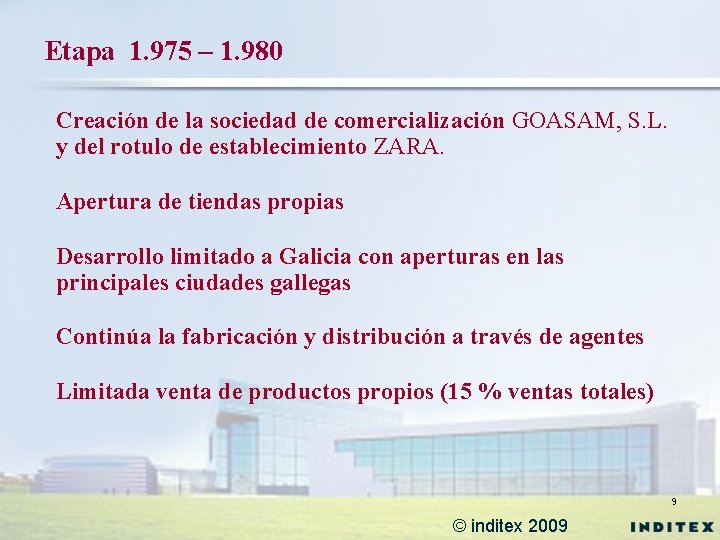 Etapa 1.975 – 1.980

Creación de la sociedad de comercialización GOASAM, S.L. y del rotulo de establecimiento ZARA.

Apertura de tiendas propias

Desarrollo limitado a Galicia con aperturas en las principales ciudades gallegas

Continúa la fabricación y distribución a través de agentes

Limitada venta de productos propios (15 % ventas totales)

9

© inditex 2009

INDITEX